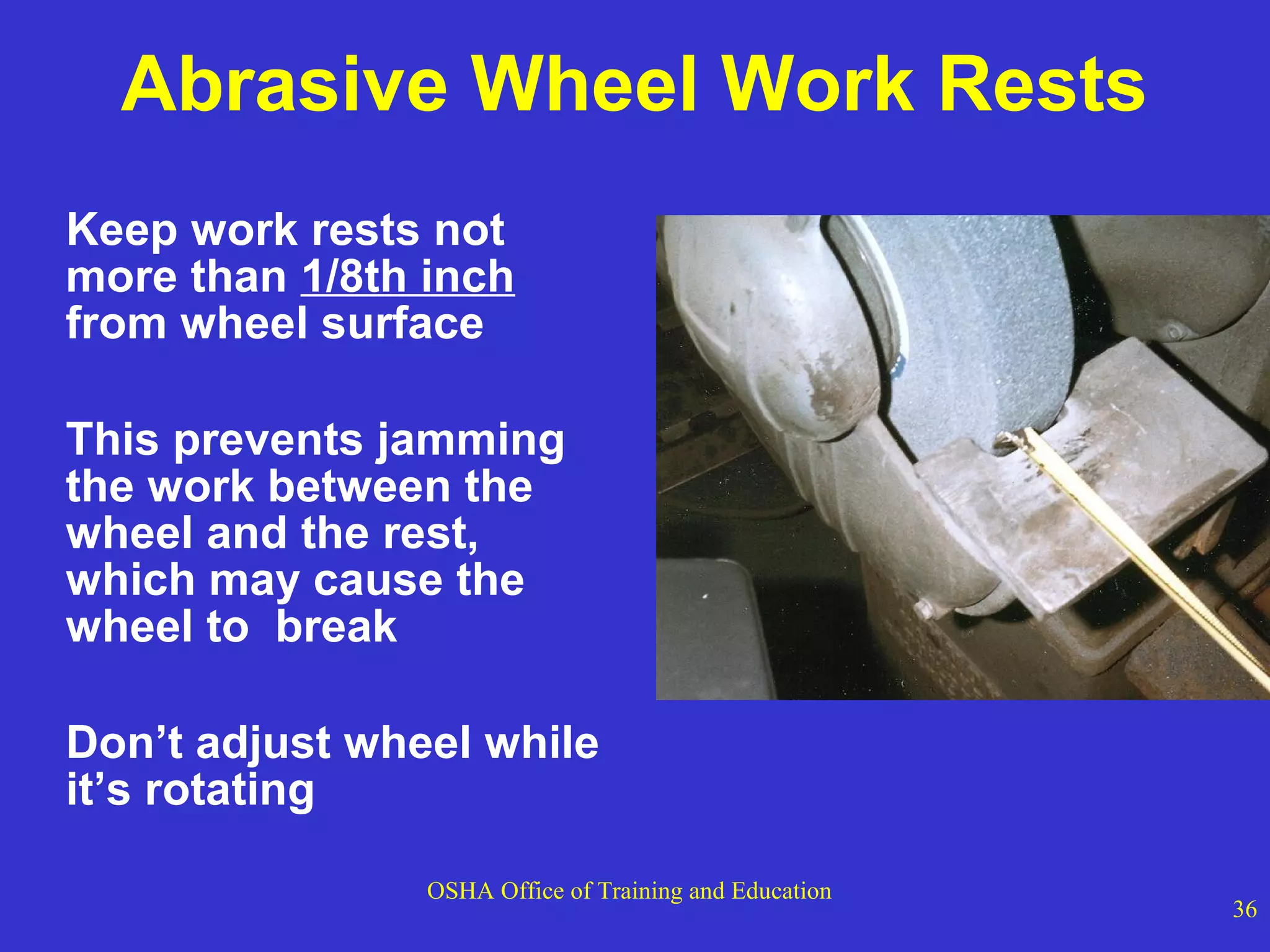 Abrasive Wheel Work Rests

Keep work rests not more than 1/8th inch from wheel surface

This prevents jamming the work between the wheel and the rest, which may cause the wheel to break

Don’t adjust wheel while it’s rotating

OSHA Office of Training and Education

36